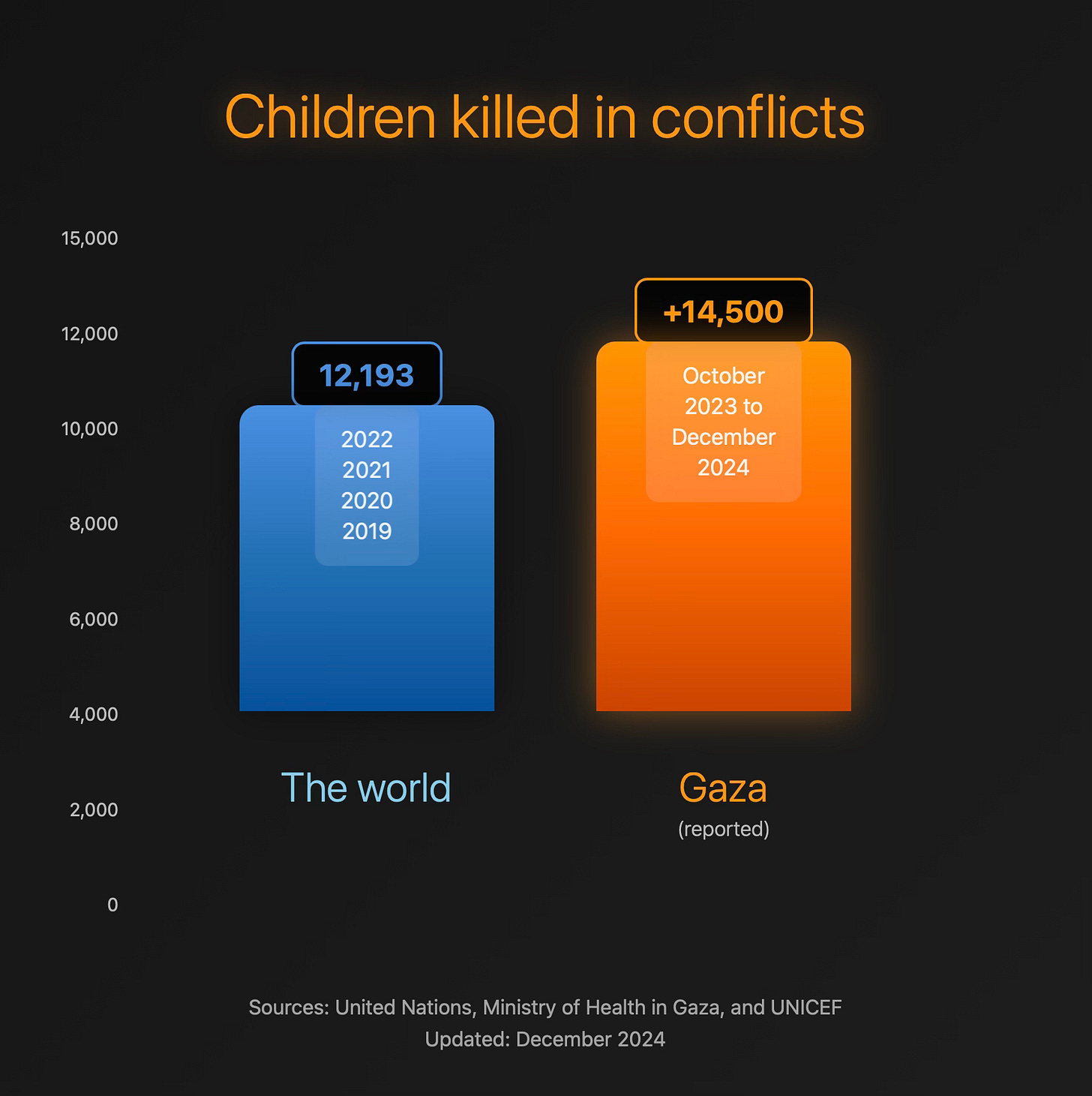 Children killed in conflicts

15,000
12,000
10,000
8,000
6,000
4,000
2,000
0

12,193

2022
2021
2020
2019

The world

+14,500

October 2023 to December 2024

Gaza
(reported)

Sources: United Nations, Ministry of Health in Gaza, and UNICEF
Updated: December 2024